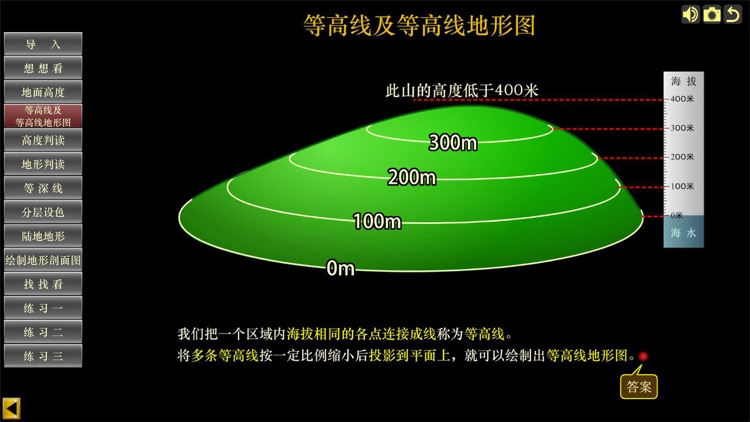 等高线及等高线地形图

导 入
想 想 看
地面高度
等高线及等高线地形图
高度判读
地形判读
等 深 线
分层设色
陆地地形
绘制地形剖面图
找 找 看
练 习 一
练 习 二
练 习 三

此山的高度低于400米

300m
200m
100m
0m

海 拔
400米
300米
200米
100米
0米
海 水

我们把一个区域内海拔相同的各点连接成线称为等高线。
将多条等高线按一定比例缩小后投影到平面上，就可以绘制出等高线地形图。

答案